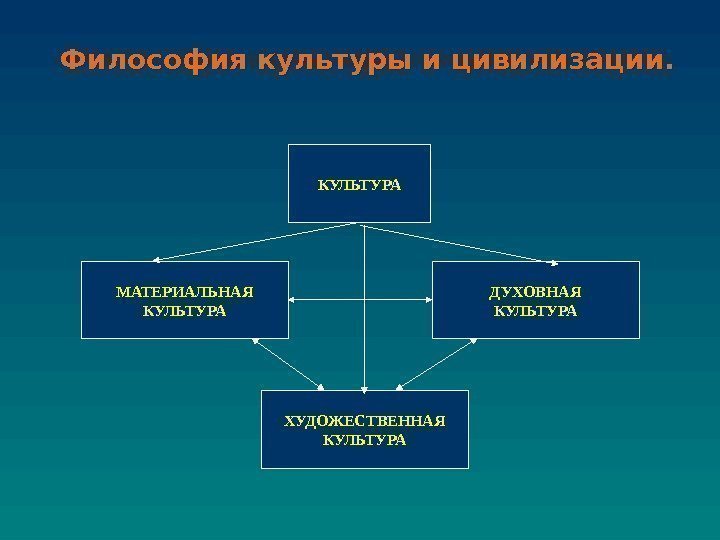 Философия культуры и цивилизации.

КУЛЬТУРА

МАТЕРИАЛЬНАЯ КУЛЬТУРА

ДУХОВНАЯ КУЛЬТУРА

ХУДОЖЕСТВЕННАЯ КУЛЬТУРА